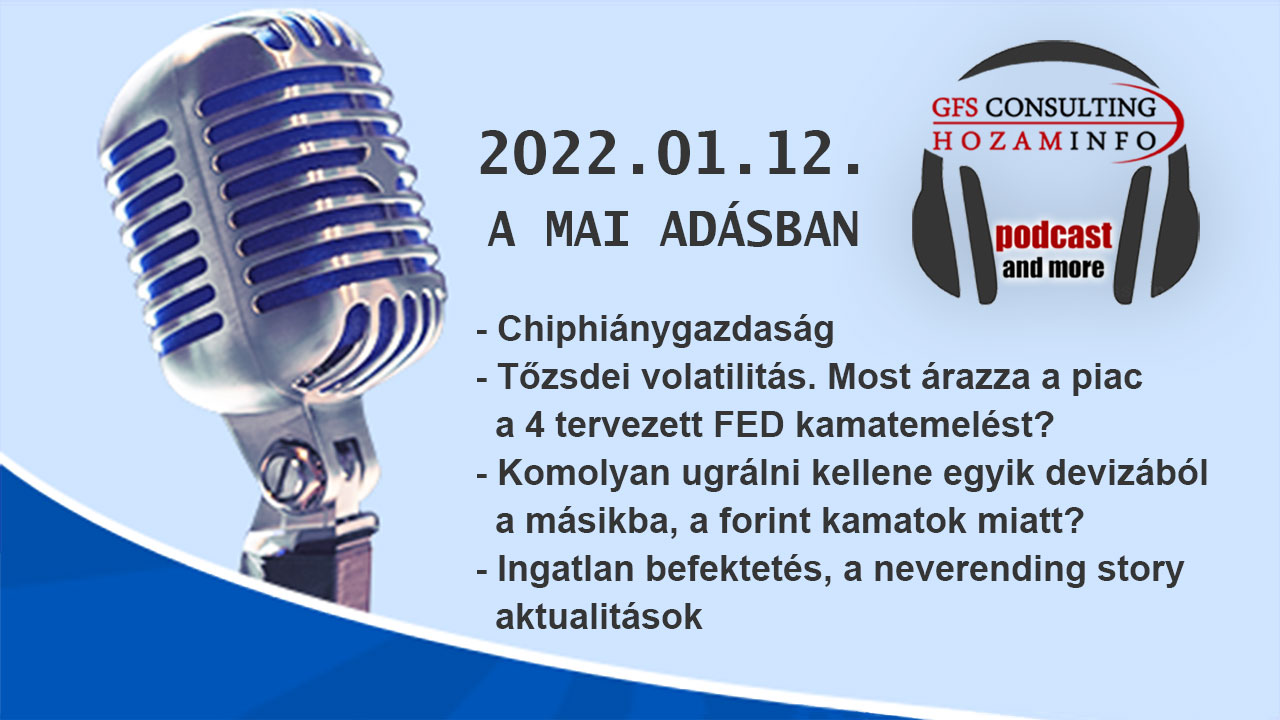 2022.01.12.
A MAI ADÁSBAN

GFS CONSULTING
HOZAMINFO
podcast
and more

- Chiphiánygazdaság
- Tőzsdei volatilitás. Most árazza a piac a 4 tervezett FED kamatemelést?
- Komolyan ugrálni kellene egyik devizából a másikba, a forint kamatok miatt?
- Ingatlan befektetés, a neverending story aktualitások